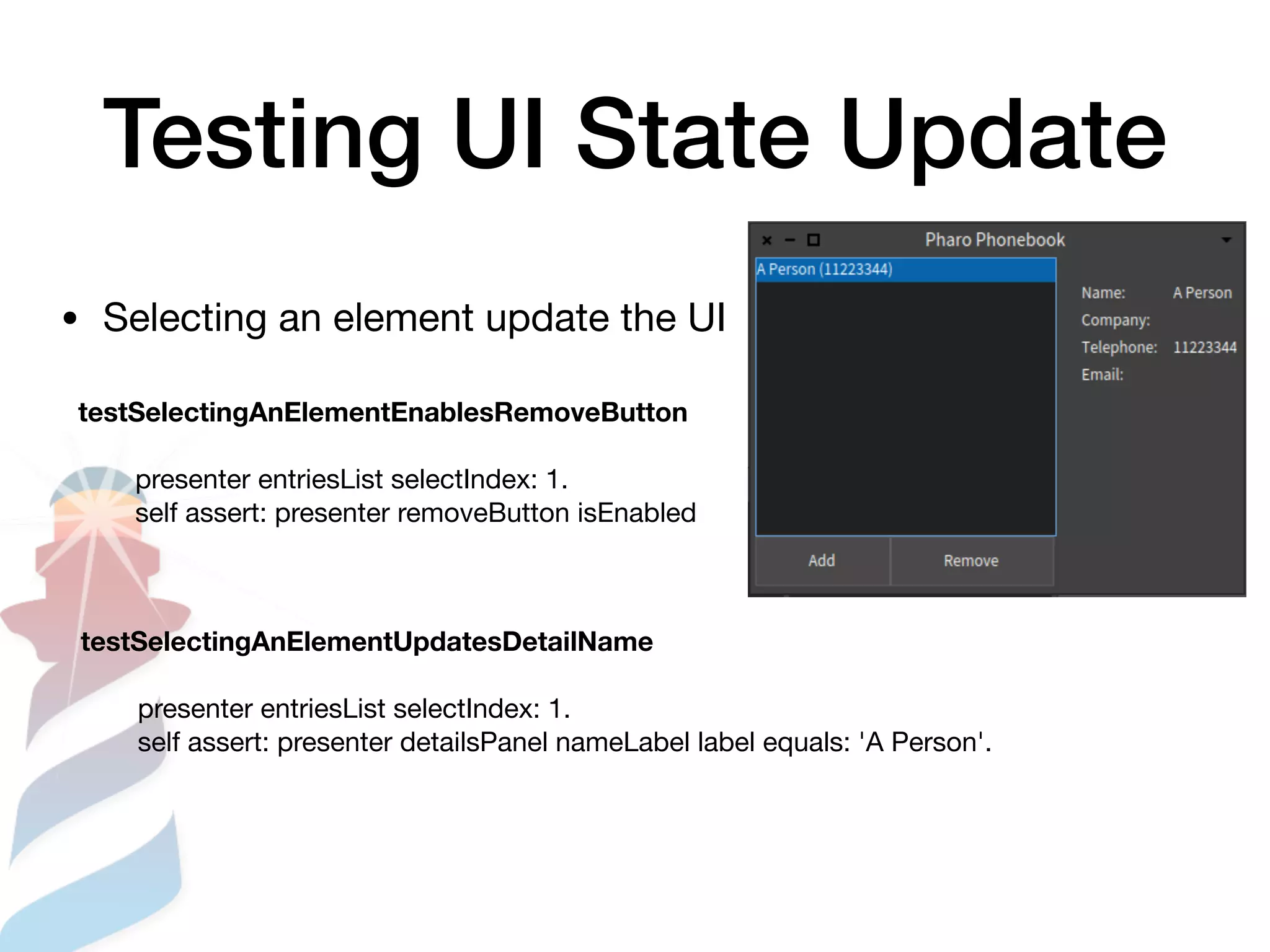 Testing UI State Update

• Selecting an element update the UI

testSelectingAnElementEnablesRemoveButton

presenter entriesList selectIndex: 1.
self assert: presenter removeButton isEnabled

testSelectingAnElementUpdatesDetailName

presenter entriesList selectIndex: 1.
self assert: presenter detailsPanel nameLabel label equals: 'A Person'.

Pharo Phonebook

A Person (11223344)

Name: A Person
Company:
Telephone: 11223344
Email:

Add
Remove